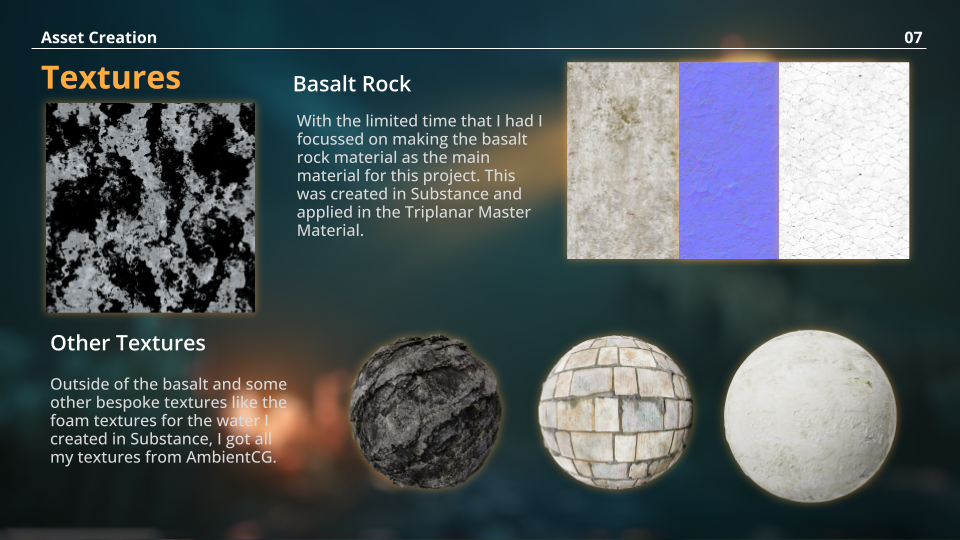 Asset Creation

07

Textures

Basalt Rock

With the limited time that I had I focussed on making the basalt rock material as the main material for this project. This was created in Substance and applied in the Triplanar Master Material.

Other Textures

Outside of the basalt and some other bespoke textures like the foam textures for the water I created in Substance, I got all my textures from AmbientCG.